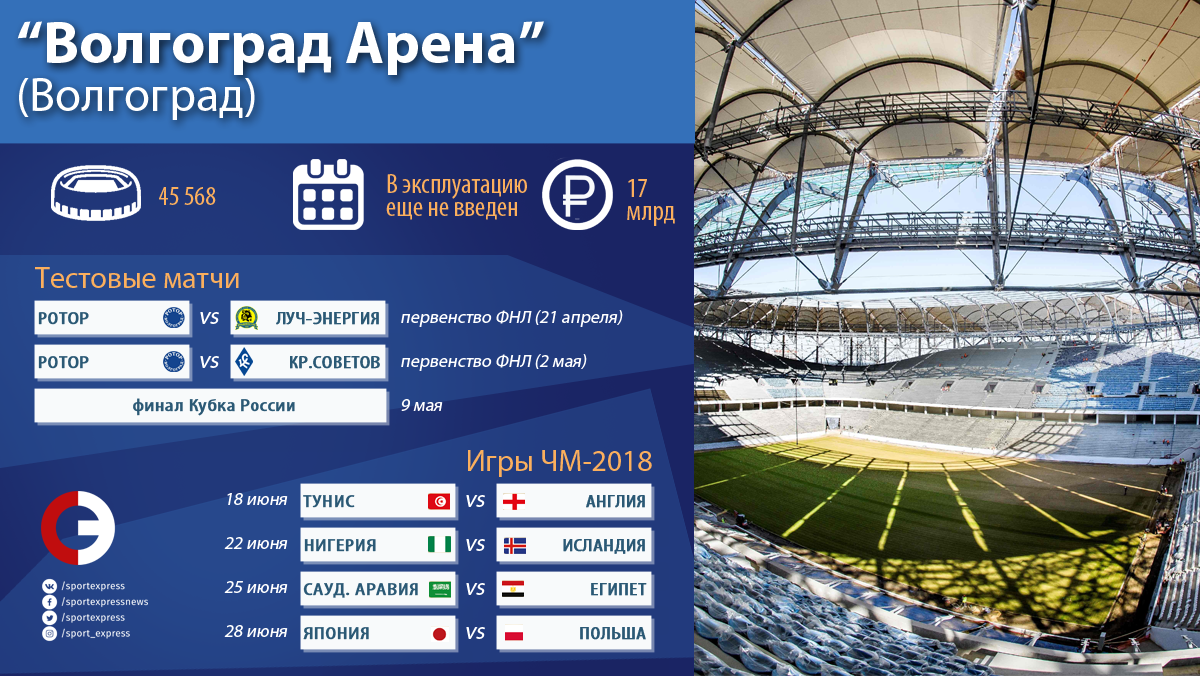 "Волгоград Арена"
(Волгоград)

45 568

В эксплуатацию
еще не введен

17
млрд

Тестовые матчи

РОТОР VS ЛУЧ-ЭНЕРГИЯ первенство ФНЛ (21 апреля)

РОТОР VS КР.СОВЕТОВ первенство ФНЛ (2 мая)

финал Кубка России 9 мая

Игры ЧМ-2018

18 июня ТУНИС VS АНГЛИЯ

22 июня НИГЕРИЯ VS ИСЛАНДИЯ

25 июня САУД. АРАВИЯ VS ЕГИПЕТ

28 июня ЯПОНИЯ VS ПОЛЬША

/sportexpress
/sportexpressnews
/sportexpress
/sport_express